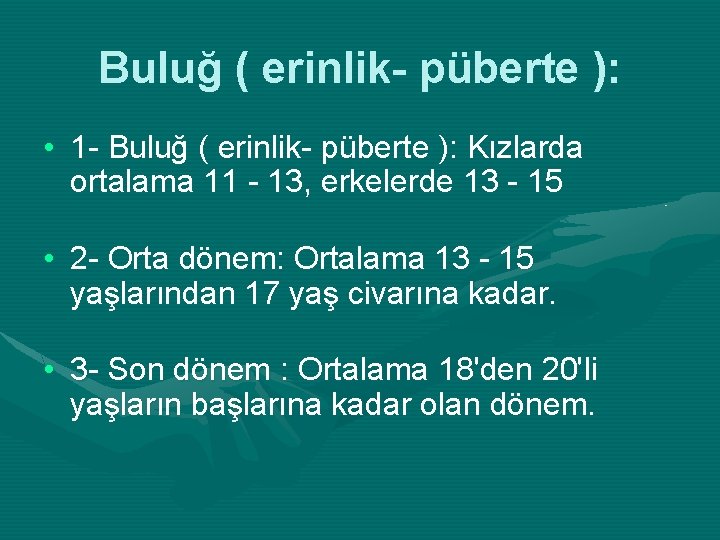 Buluğ ( erinlik- püberte ):

• 1- Buluğ ( erinlik- püberte ): Kızlarda ortalama 11 - 13, erkelerde 13 - 15

• 2- Orta dönem: Ortalama 13 - 15 yaşlarından 17 yaş civarına kadar.

• 3- Son dönem : Ortalama 18'den 20'li yaşların başlarına kadar olan dönem.